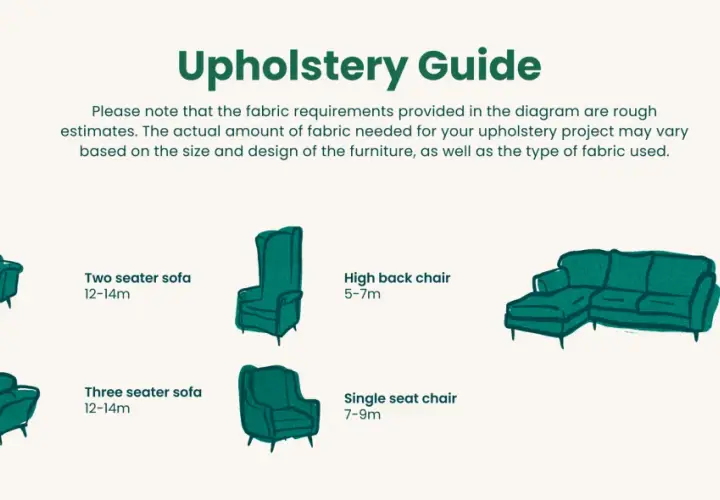 Upholstery Guide

Please note that the fabric requirements provided in the diagram are rough estimates. The actual amount of fabric needed for your upholstery project may vary based on the size and design of the furniture, as well as the type of fabric used.

Two seater sofa
12-14m

High back chair
5-7m

Three seater sofa
12-14m

Single seat chair
7-9m